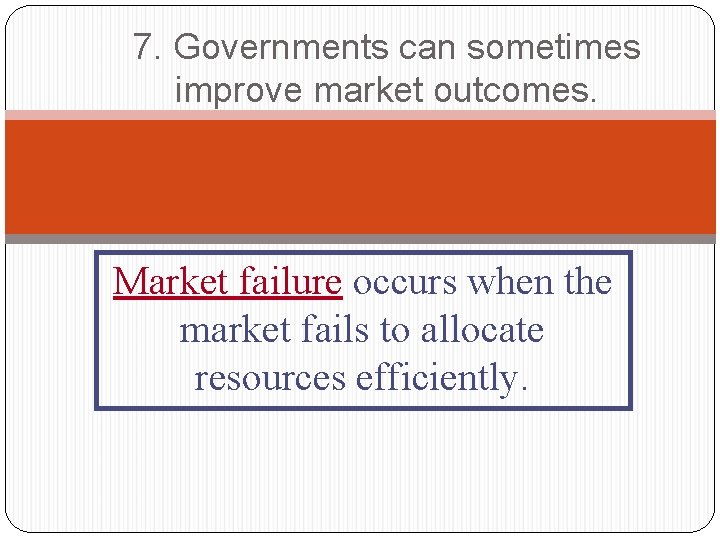 7. Governments can sometimes improve market outcomes.

Market failure occurs when the market fails to allocate resources efficiently.